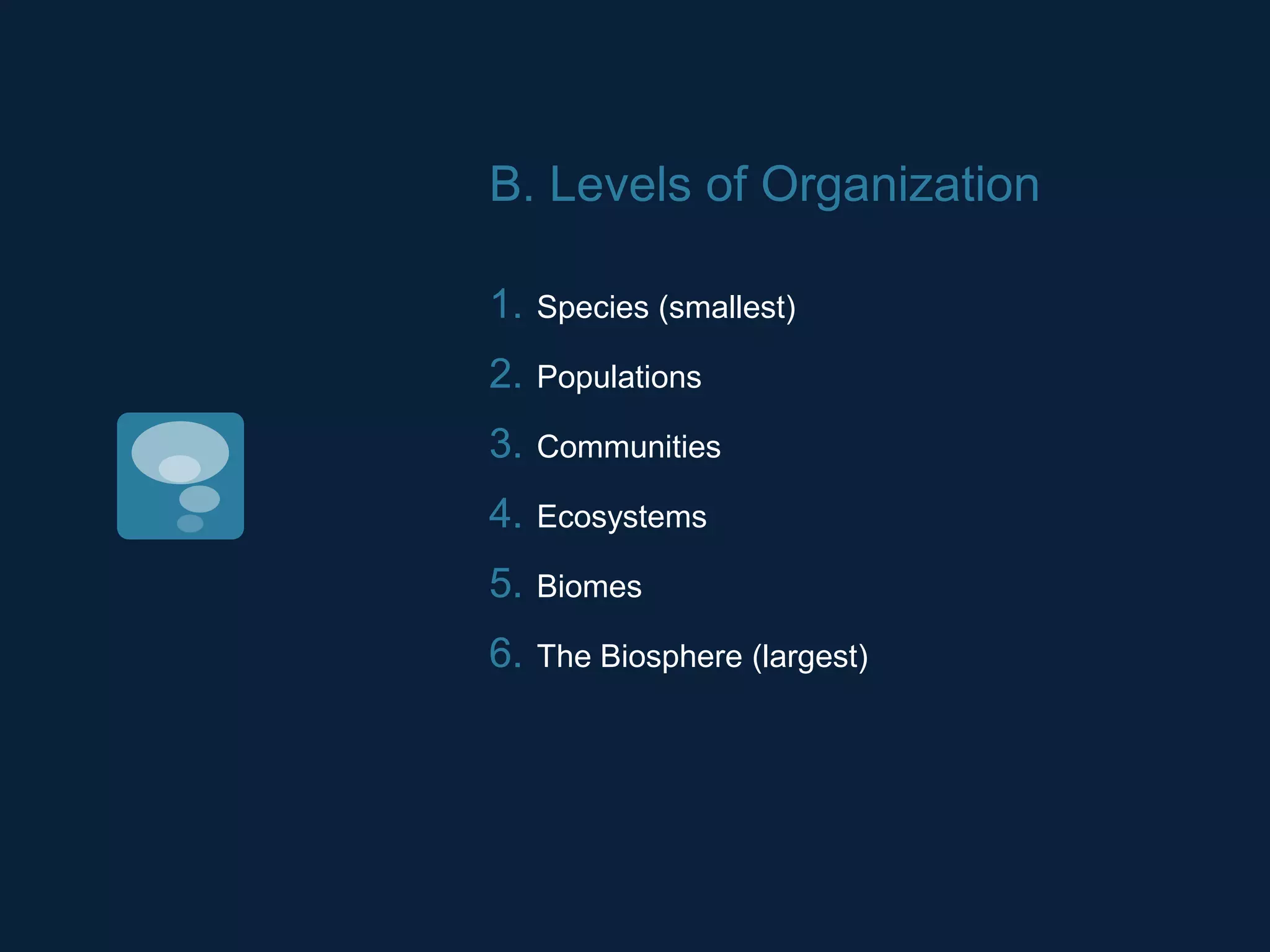 B. Levels of Organization

1. Species (smallest)
2. Populations
3. Communities
4. Ecosystems
5. Biomes
6. The Biosphere (largest)